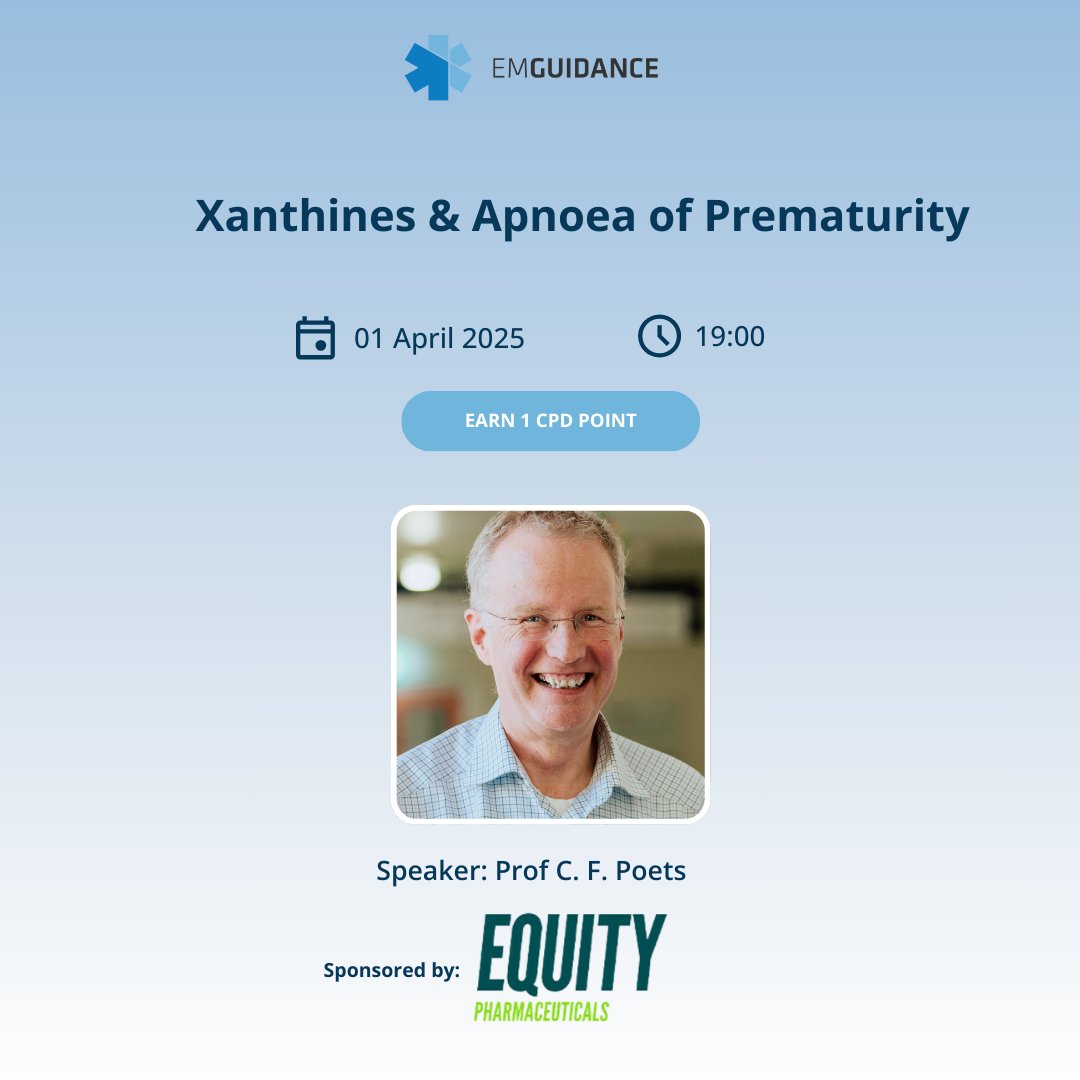 EMGUIDANCE

Xanthines & Apnoea of Prematurity

01 April 2025

19:00

EARN 1 CPD POINT

Speaker: Prof C. F. Poets

Sponsored by: EQUITY PHARMACEUTICALS